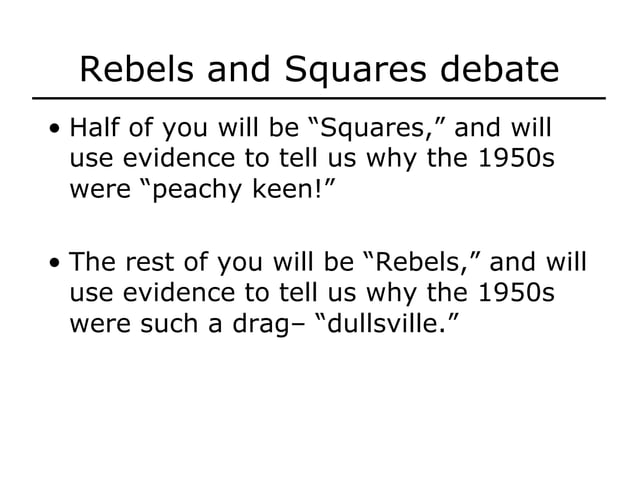 Rebels and Squares debate

• Half of you will be “Squares,” and will use evidence to tell us why the 1950s were “peachy keen!”

• The rest of you will be “Rebels,” and will use evidence to tell us why the 1950s were such a drag– “dullsville.”